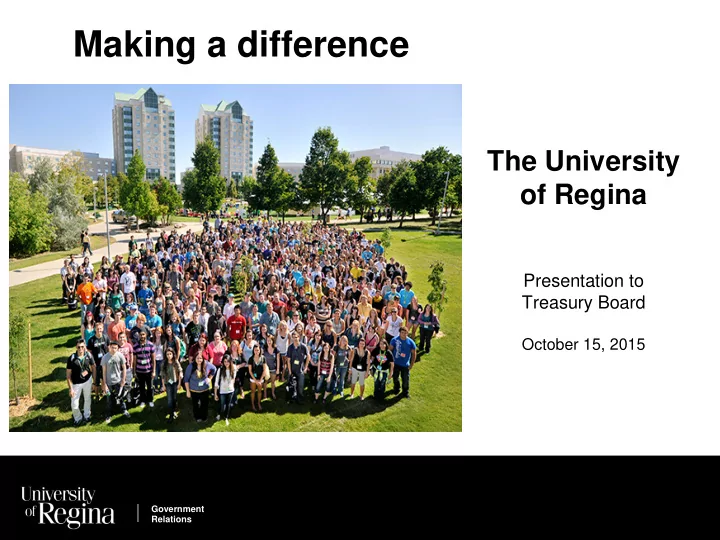 Making a difference

The University of Regina

Presentation to Treasury Board

October 15, 2015

University of Regina

Government Relations